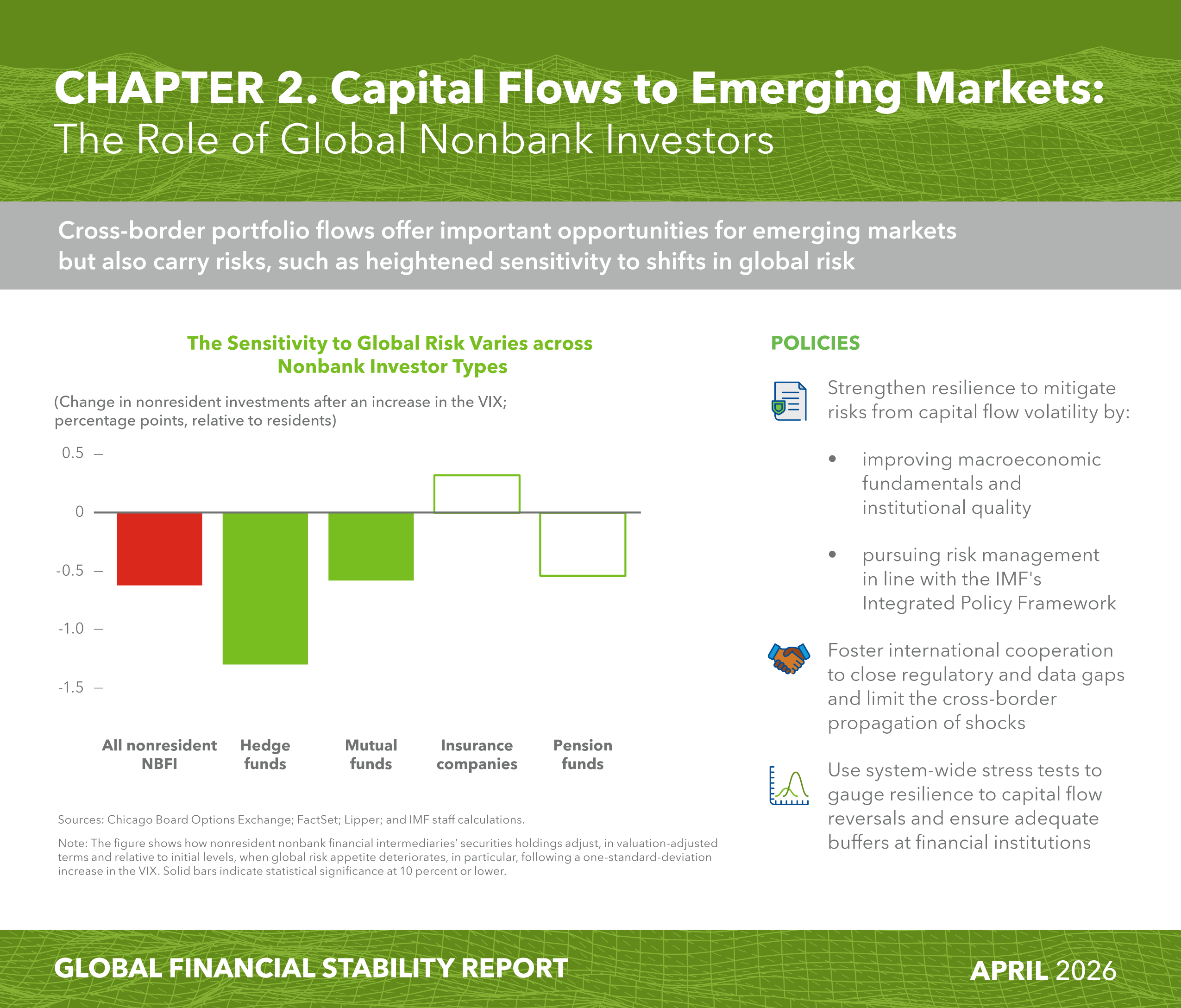 CHAPTER 2. Capital Flows to Emerging Markets:
The Role of Global Nonbank Investors

Cross-border portfolio flows offer important opportunities for emerging markets but also carry risks, such as heightened sensitivity to shifts in global risk

The Sensitivity to Global Risk Varies across Nonbank Investor Types

(Change in nonresident investments after an increase in the VIX; percentage points, relative to residents)

0.5
0
-0.5
-1.0
-1.5

All nonresident NBFI
Hedge funds
Mutual funds
Insurance companies
Pension funds

Sources: Chicago Board Options Exchange; FactSet; Lipper; and IMF staff calculations.

Note: The figure shows how nonresident nonbank financial intermediaries' securities holdings adjust, in valuation-adjusted terms and relative to initial levels, when global risk appetite deteriorates, in particular, following a one-standard-deviation increase in the VIX. Solid bars indicate statistical significance at 10 percent or lower.

POLICIES

Strengthen resilience to mitigate risks from capital flow volatility by:

• improving macroeconomic fundamentals and institutional quality

• pursuing risk management in line with the IMF's Integrated Policy Framework

Foster international cooperation to close regulatory and data gaps and limit the cross-border propagation of shocks

Use system-wide stress tests to gauge resilience to capital flow reversals and ensure adequate buffers at financial institutions

GLOBAL FINANCIAL STABILITY REPORT

APRIL 2026